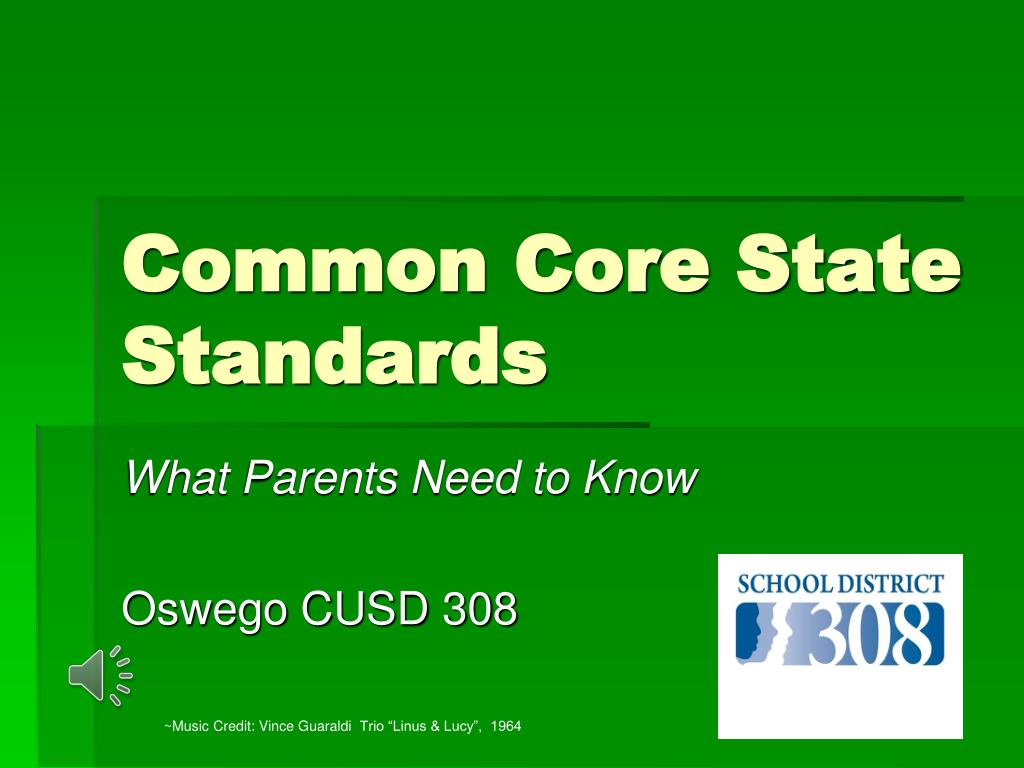 Common Core State Standards

What Parents Need to Know

Oswego CUSD 308

SCHOOL DISTRICT 308

~Music Credit: Vince Guaraldi Trio “Linus & Lucy”, 1964